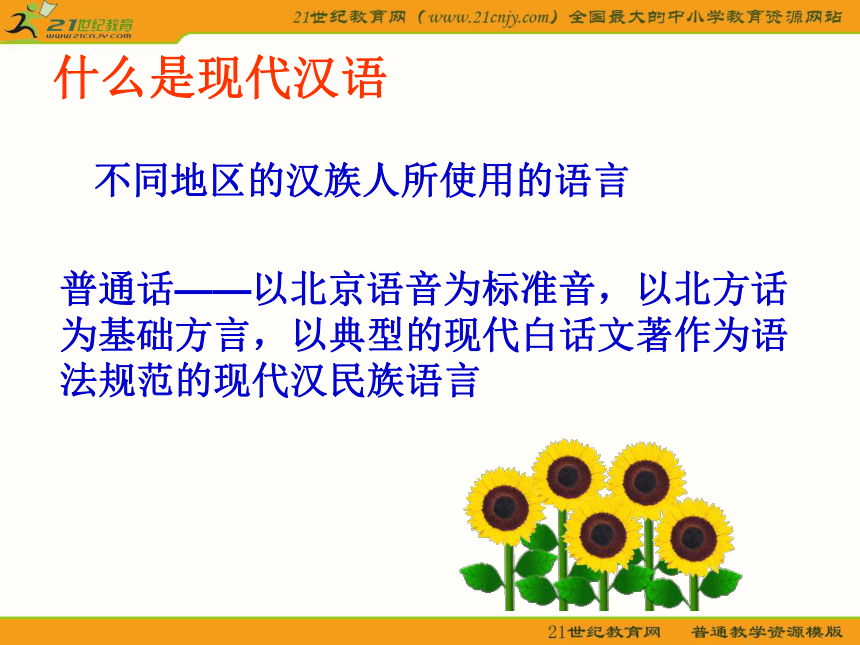 21世纪教育
www.21cnjy.com

21世纪教育网（www.21cnjy.com）全国最大的中小学教育资源网站

什么是现代汉语

不同地区的汉族人所使用的语言

普通话——以北京语音为标准音，以北方话为基础方言，以典型的现代白话文著作为语法规范的现代汉民族语言

21世纪教育网 普通教学资源模版